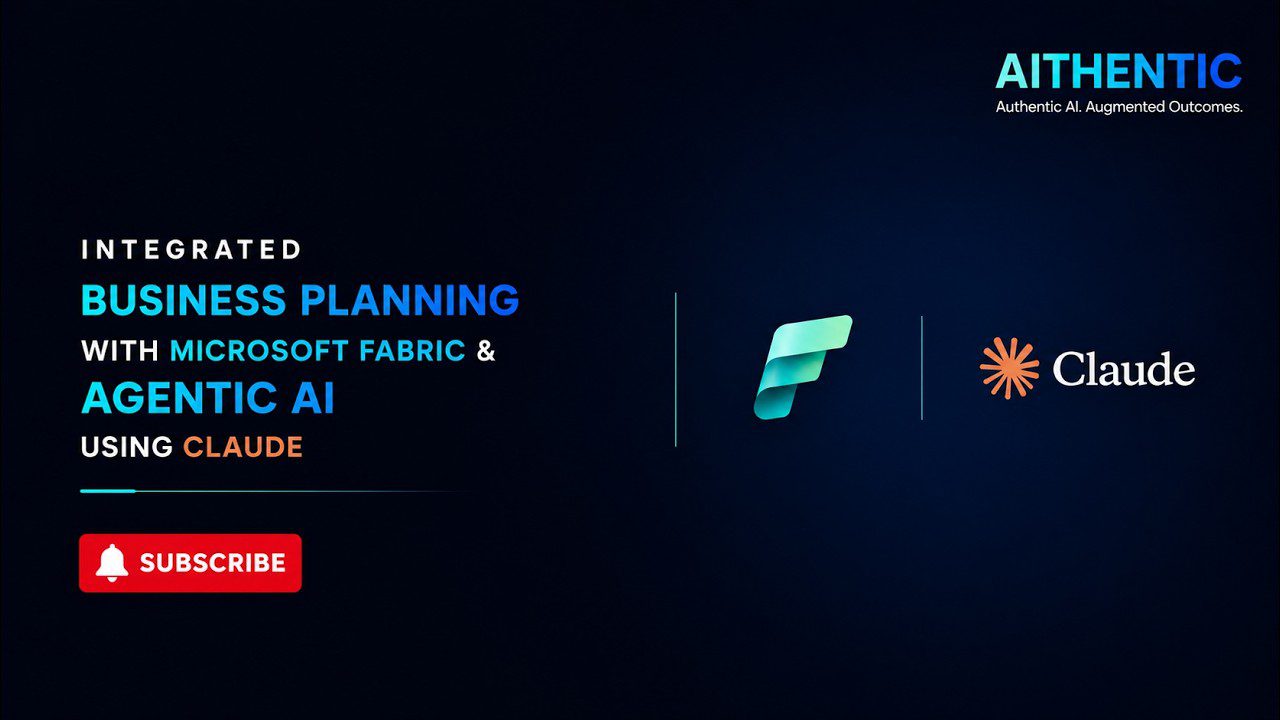 AITHENTIC
Authentic AI. Augmented Outcomes.

INTEGRATED
BUSINESS PLANNING
WITH MICROSOFT FABRIC &
AGENTIC AI
USING CLAUDE

SUBSCRIBE

Claude